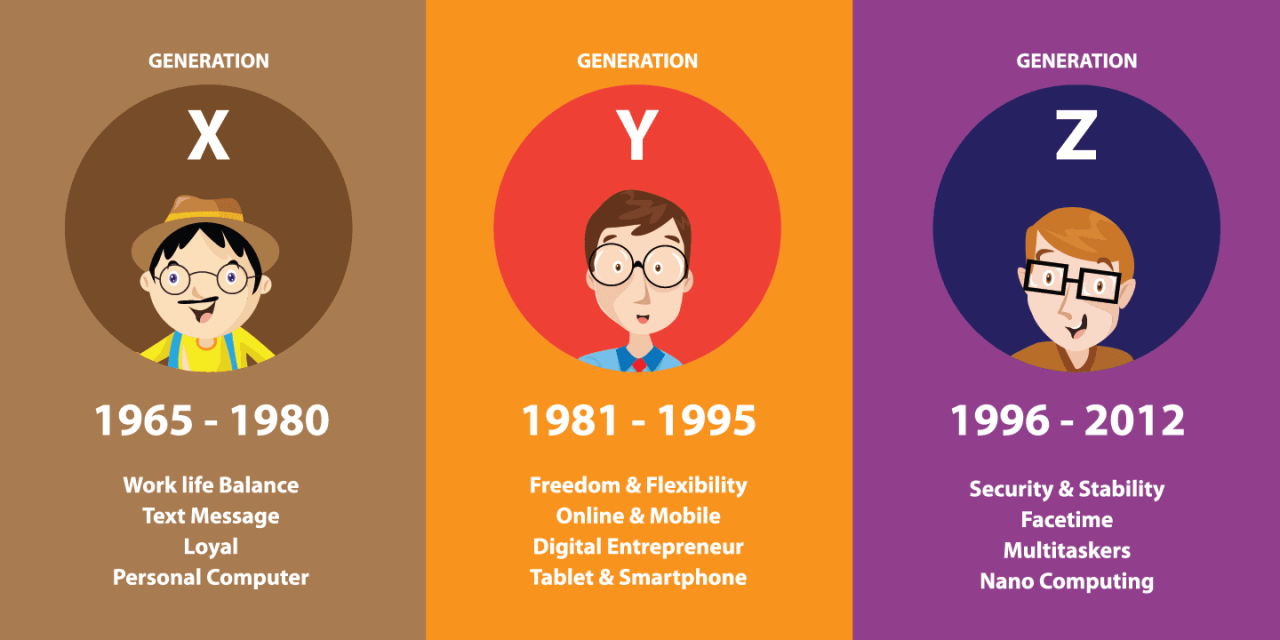 GENERATION

X

1965 - 1980

Work life Balance
Text Message
Loyal
Personal Computer

GENERATION

Y

1981 - 1995

Freedom & Flexibility
Online & Mobile
Digital Entrepreneur
Tablet & Smartphone

GENERATION

Z

1996 - 2012

Security & Stability
Facetime
Multitaskers
Nano Computing